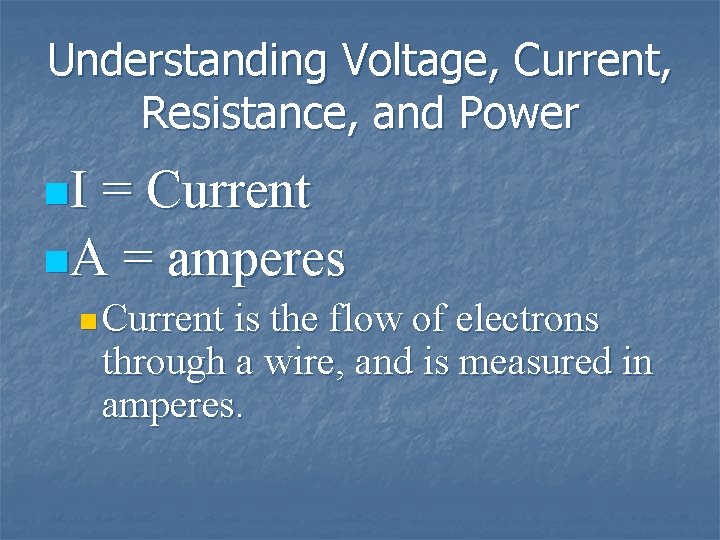 Understanding Voltage, Current, Resistance, and Power

I = Current

A = amperes

Current is the flow of electrons through a wire, and is measured in amperes.